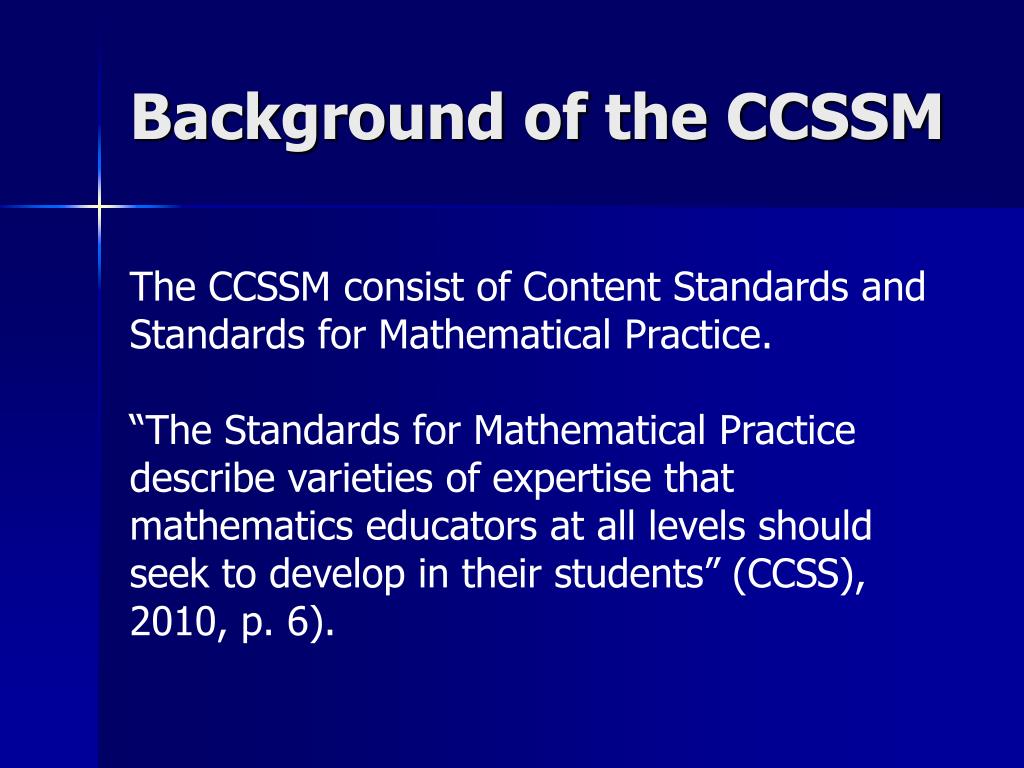 Background of the CCSSM

The CCSSM consist of Content Standards and Standards for Mathematical Practice.

“The Standards for Mathematical Practice describe varieties of expertise that mathematics educators at all levels should seek to develop in their students” (CCSS), 2010, p. 6).